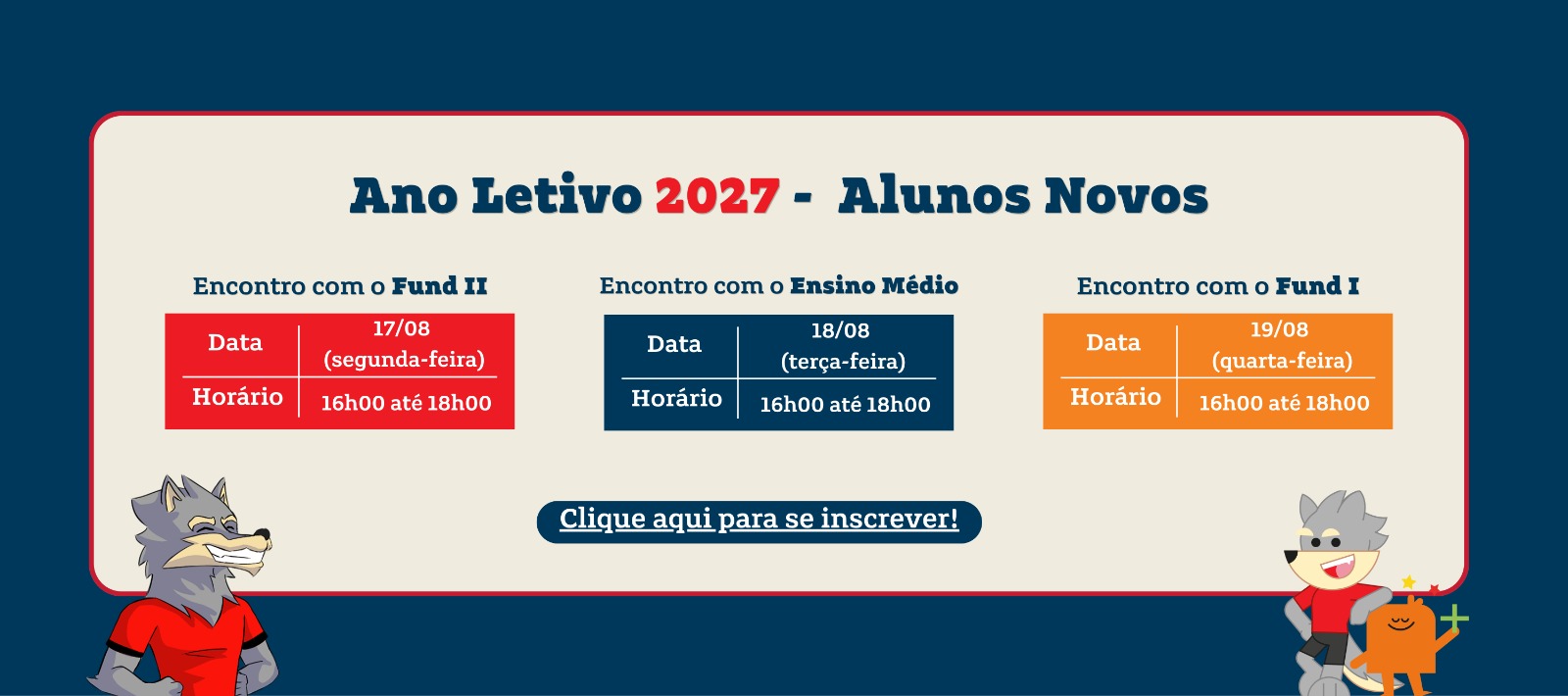 Ano Letivo 2027 - Alunos Novos

Encontro com o Fund II

| Data | 17/08 (segunda-feira) |
|---|---|
| Horário | 16h00 até 18h00 |

Encontro com o Ensino Médio

| Data | 18/08 (terça-feira) |
|---|---|
| Horário | 16h00 até 18h00 |

Encontro com o Fund I

| Data | 19/08 (quarta-feira) |
|---|---|
| Horário | 16h00 até 18h00 |

Clique aqui para se inscrever!